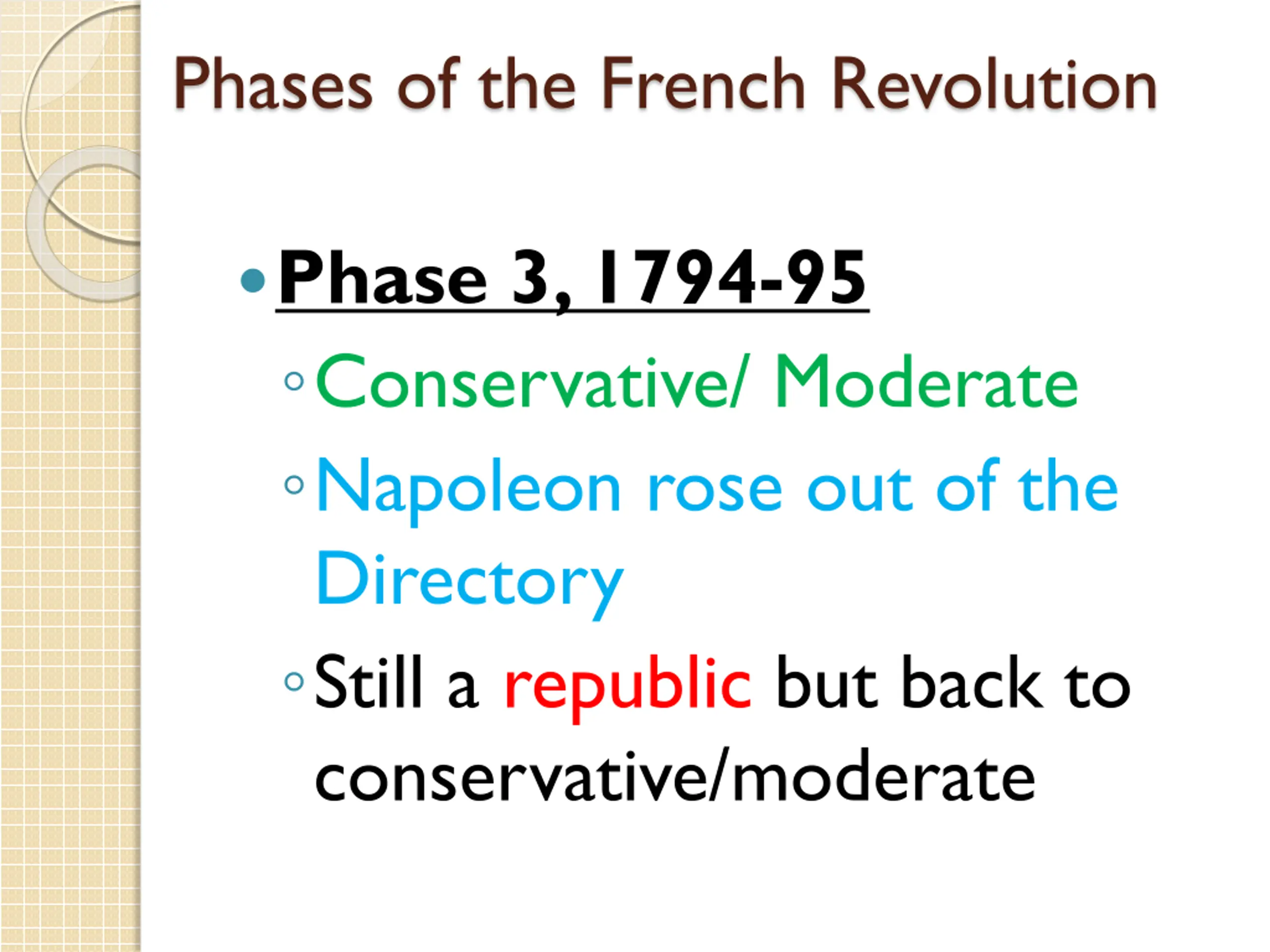 Phases of the French Revolution

• Phase 3, 1794-95
◦ Conservative/ Moderate
◦ Napoleon rose out of the Directory
◦ Still a republic but back to conservative/moderate